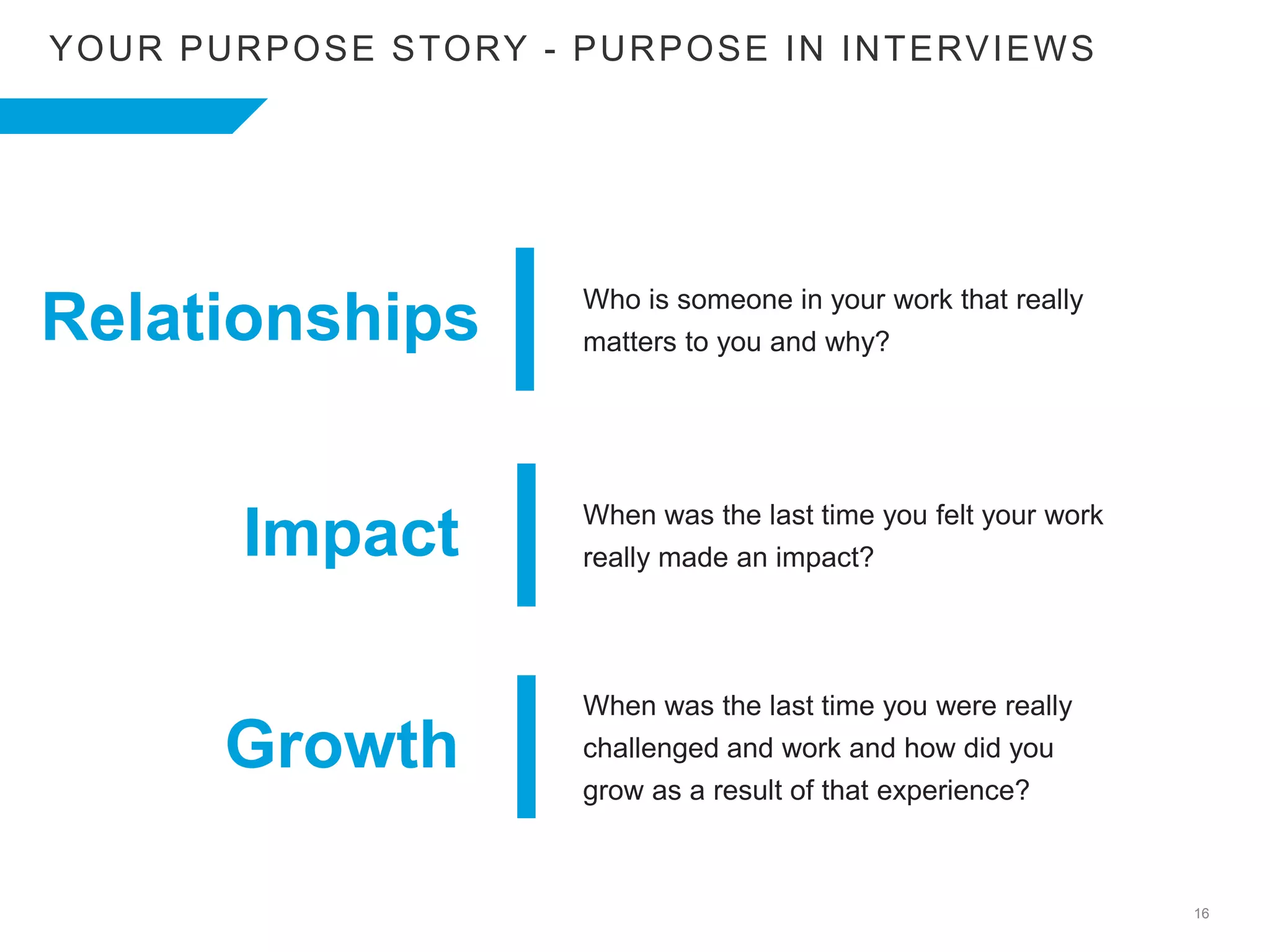 YOUR PURPOSE STORY - PURPOSE IN INTERVIEWS

Relationships

Who is someone in your work that really matters to you and why?

Impact

When was the last time you felt your work really made an impact?

Growth

When was the last time you were really challenged and work and how did you grow as a result of that experience?

16